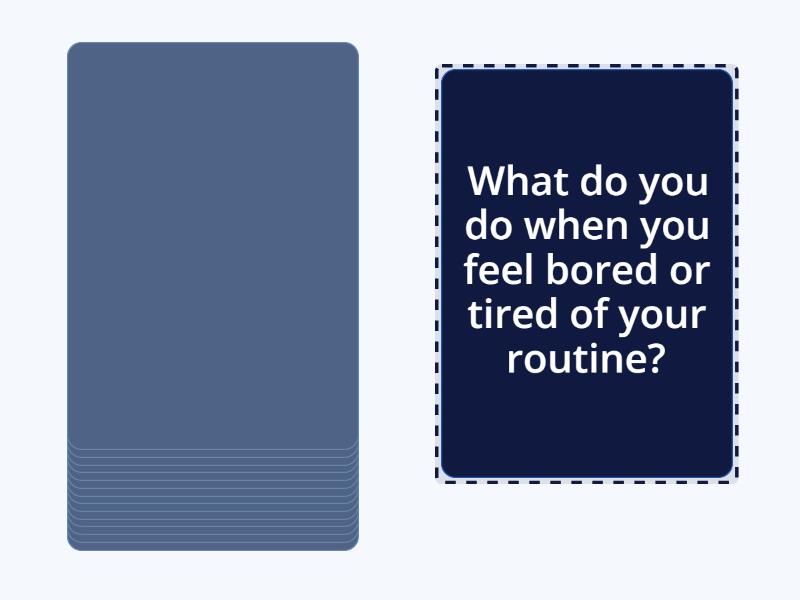 What do you do when you feel bored or tired of your routine?